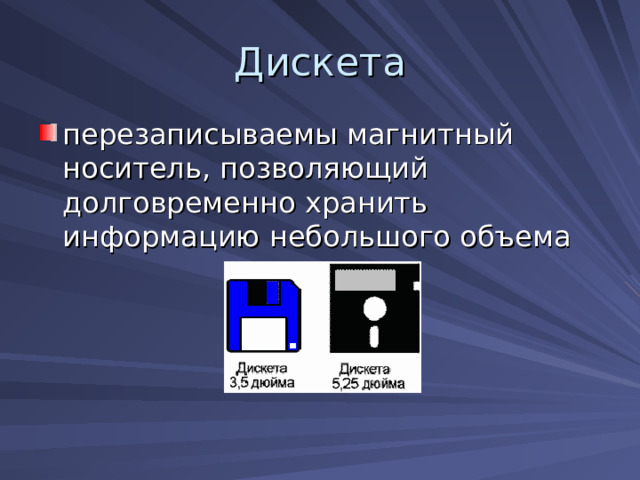 Дискета

перезаписываемы магнитный носитель, позволяющий долговременно хранить информацию небольшого объема

Дискета
3,5 дюйма

Дискета
5,25 дюйма